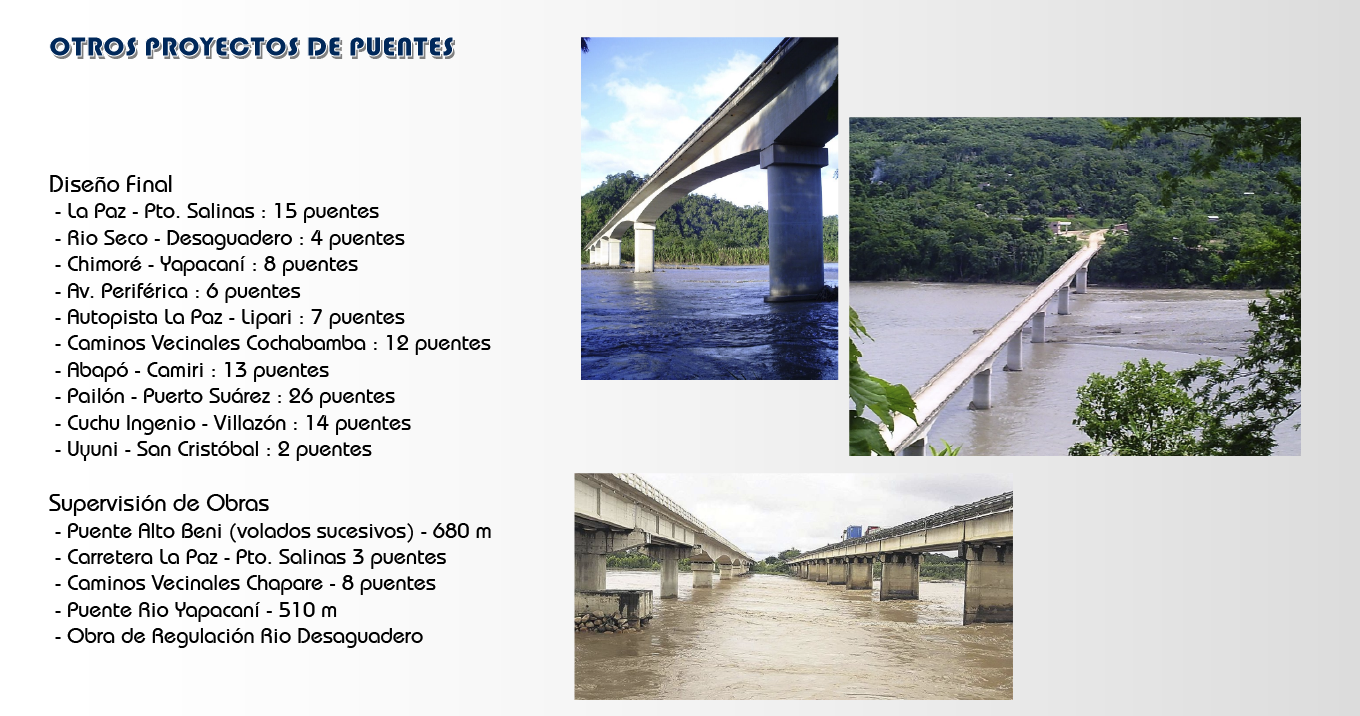 OTROS PROYECTOS DE PUENTES

Diseño Final
- La Paz - Pto. Salinas : 15 puentes
- Rio Seco - Desaguadero : 4 puentes
- Chimoré - Yapacaní : 8 puentes
- Av. Periférica : 6 puentes
- Autopista La Paz - Lipari : 7 puentes
- Caminos Vecinales Cochabamba : 12 puentes
- Abapó - Camiri : 13 puentes
- Pailón - Puerto Suárez : 26 puentes
- Cuchu Ingenio - Villazón : 14 puentes
- Uyuni - San Cristóbal : 2 puentes

Supervisión de Obras
- Puente Alto Beni (volados sucesivos) - 680 m
- Carretera La Paz - Pto. Salinas 3 puentes
- Caminos Vecinales Chapare - 8 puentes
- Puente Rio Yapacaní - 510 m
- Obra de Regulación Rio Desaguadero